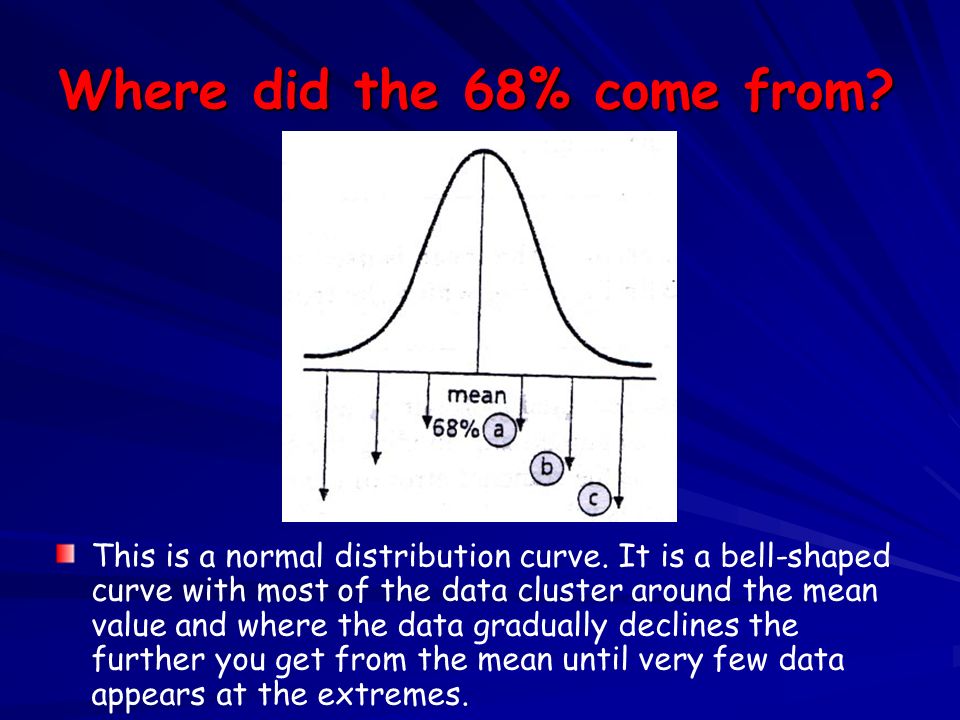 Where did the 68% come from?

mean
68% a
b
c

This is a normal distribution curve. It is a bell-shaped curve with most of the data cluster around the mean value and where the data gradually declines the further you get from the mean until very few data appears at the extremes.